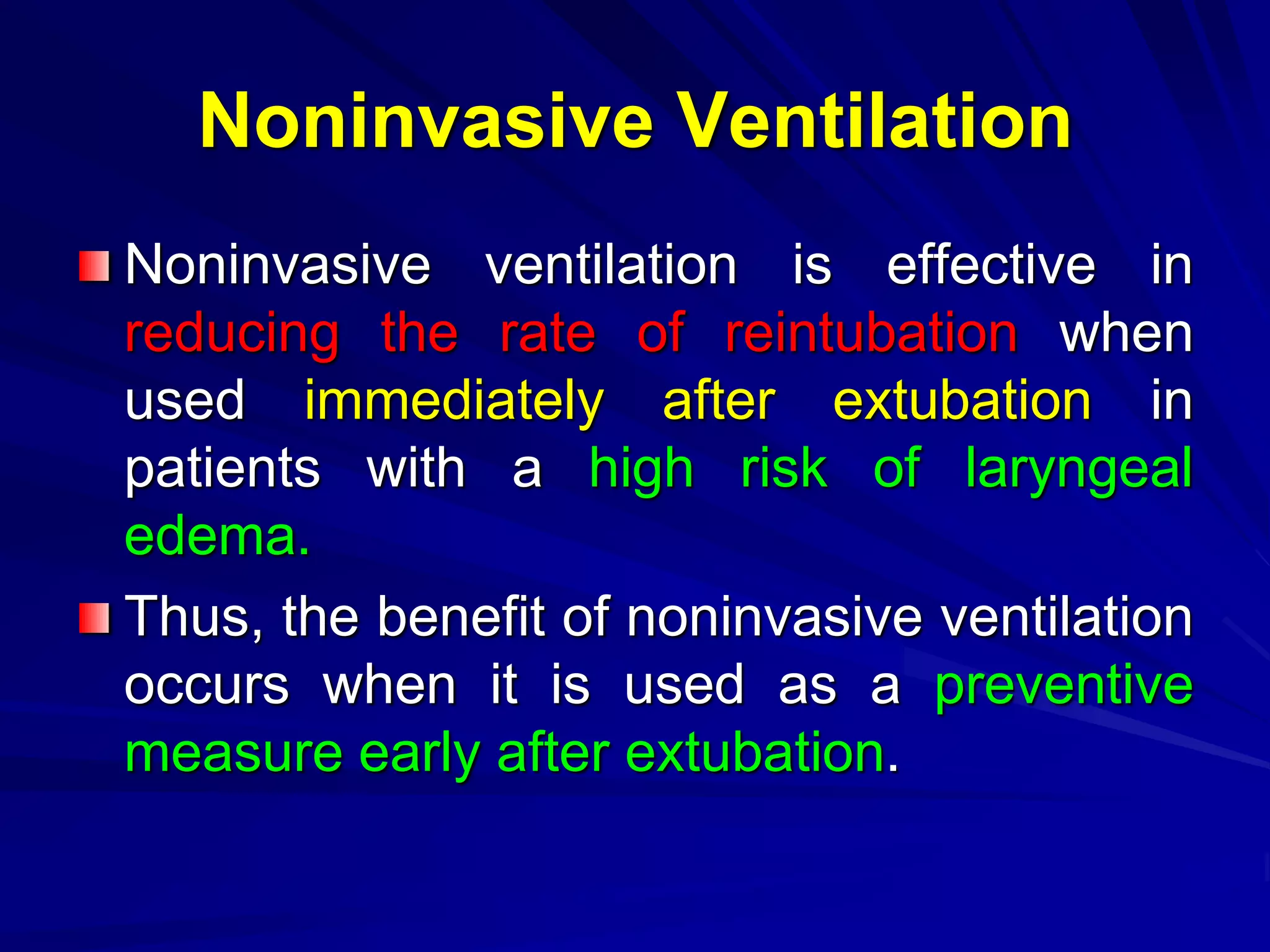 Noninvasive Ventilation

Noninvasive ventilation is effective in reducing the rate of reintubation when used immediately after extubation in patients with a high risk of laryngeal edema.

Thus, the benefit of noninvasive ventilation occurs when it is used as a preventive measure early after extubation.